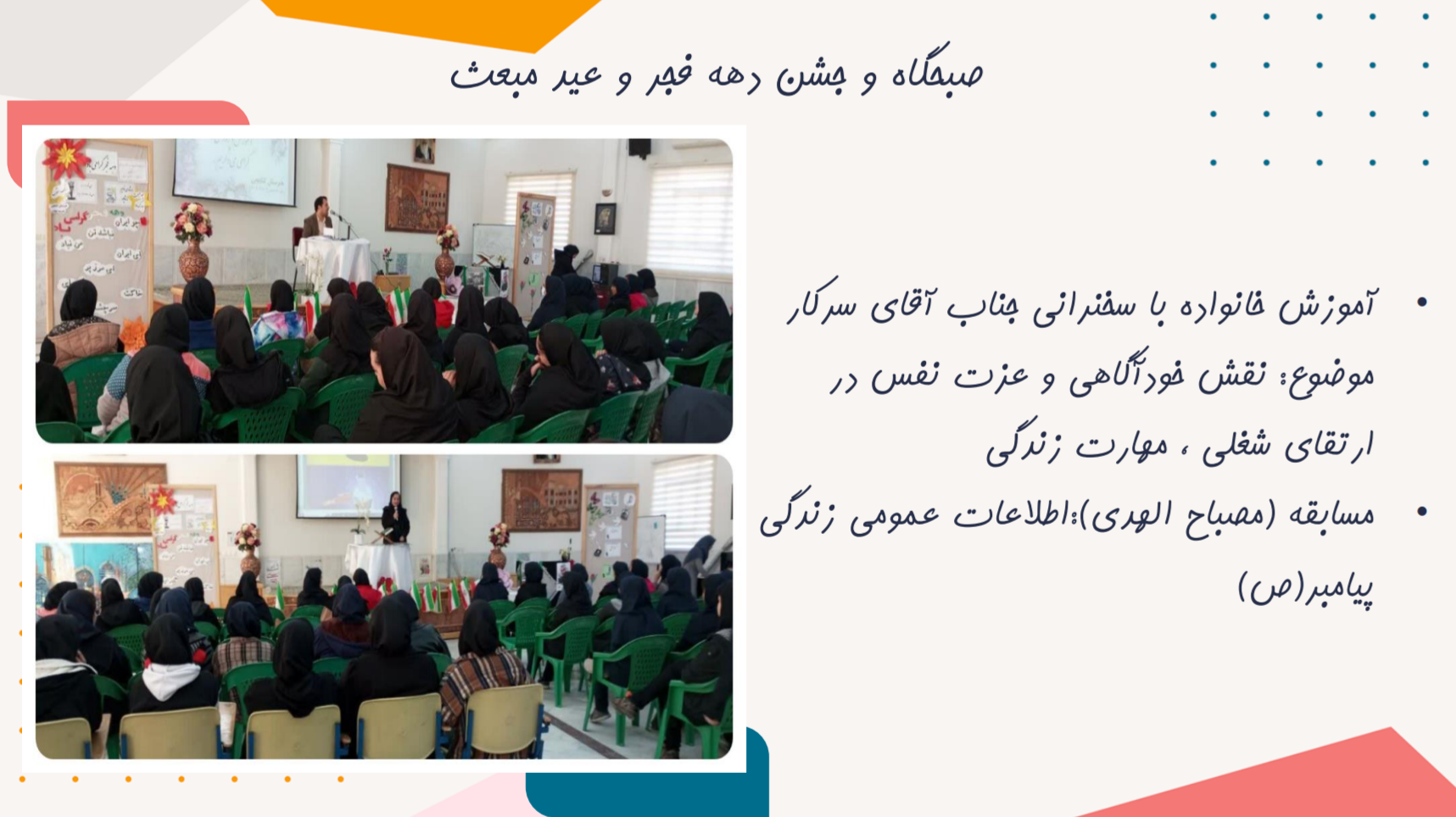 صبحگاه و جشن دهه فجر و عید مبعث

• آموزش خانواده با سخنرانی جناب آقای سرکار موضوع: نقش خودآگاهی و عزت نفس در ارتقای شغلی ، مهارت زندگی

• مسابقه (مصباح الهدی):اطلاعات عمومی زندگی پیامبر(ص)